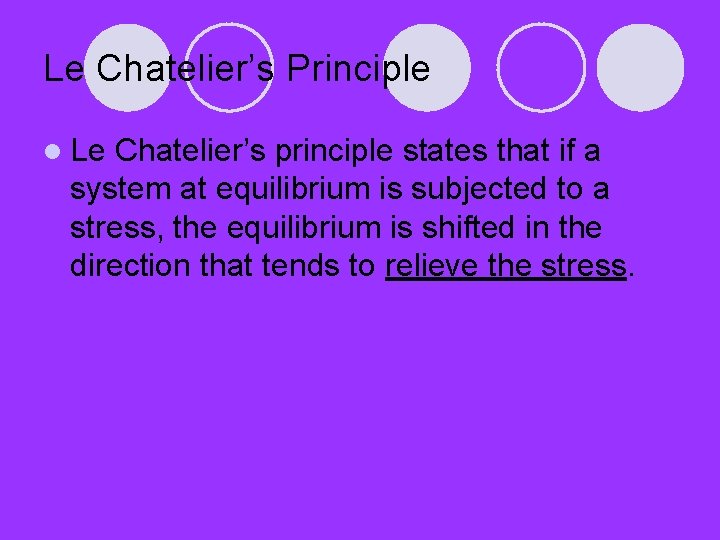 Le Chatelier’s Principle

Le Chatelier’s principle states that if a system at equilibrium is subjected to a stress, the equilibrium is shifted in the direction that tends to relieve the stress.